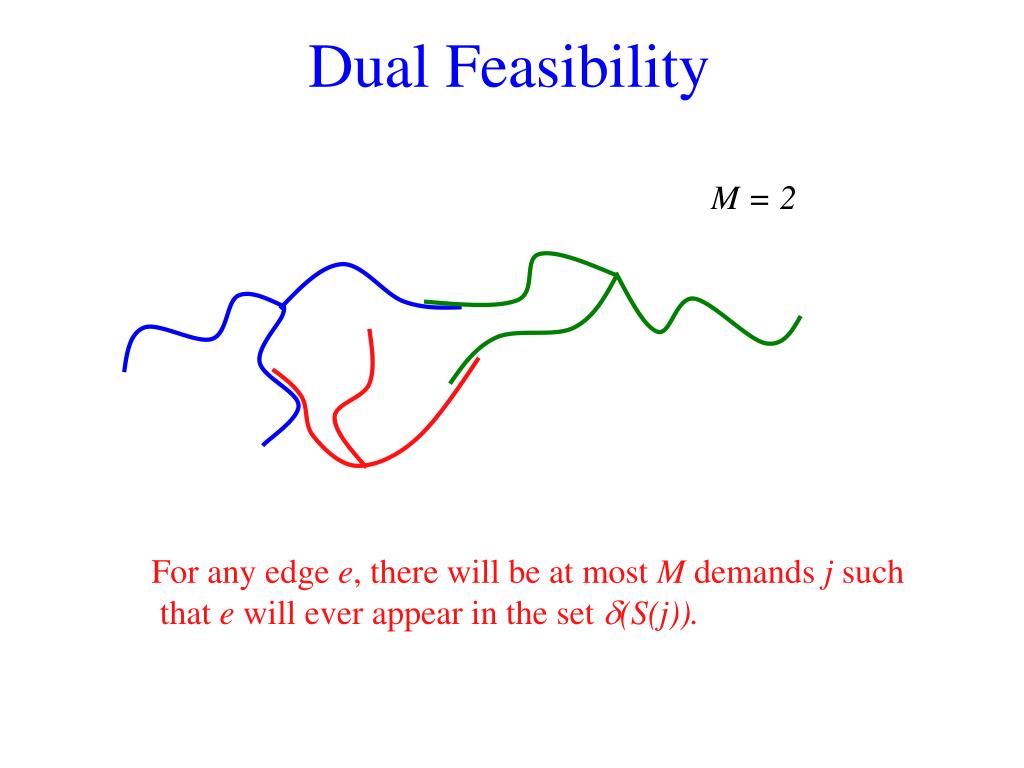 Dual Feasibility

$M = 2$

For any edge $e$, there will be at most $M$ demands $j$ such that $e$ will ever appear in the set $\delta(S(j))$.